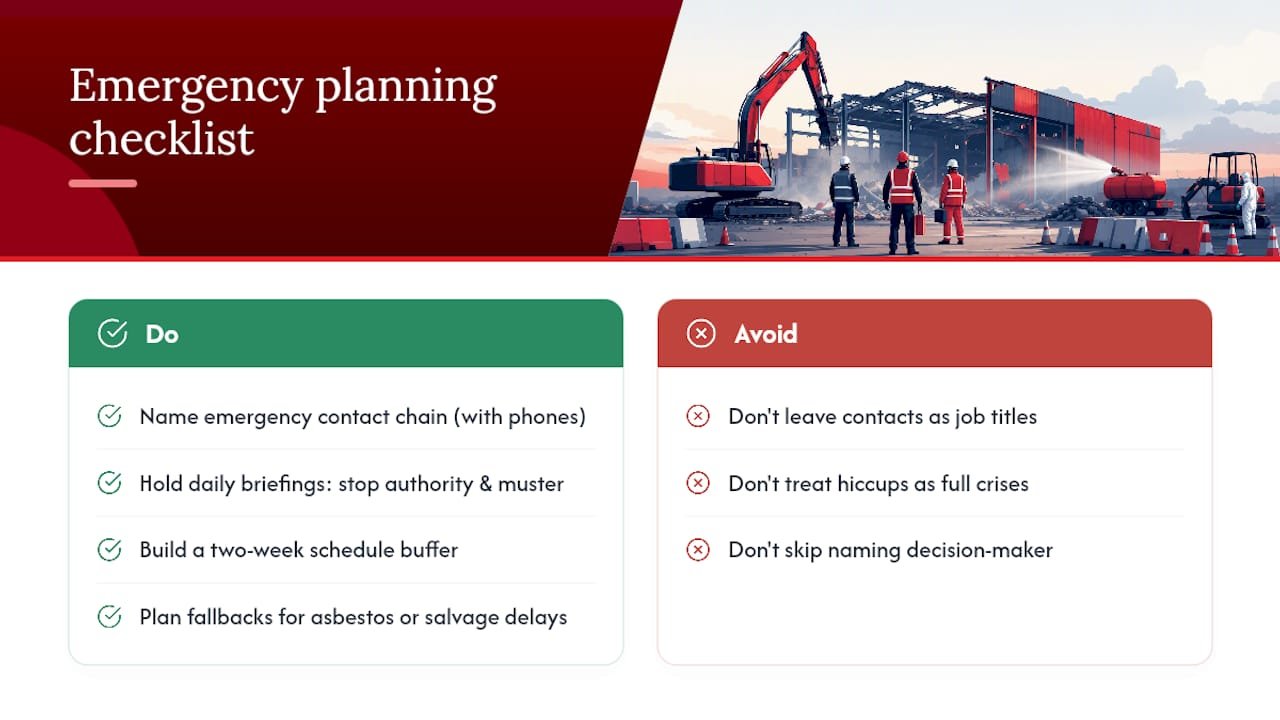 Emergency planning checklist

Do

Name emergency contact chain (with phones)

Hold daily briefings: stop authority & muster

Build a two-week schedule buffer

Plan fallbacks for asbestos or salvage delays

Avoid

Don't leave contacts as job titles

Don't treat hiccups as full crises

Don't skip naming decision-maker